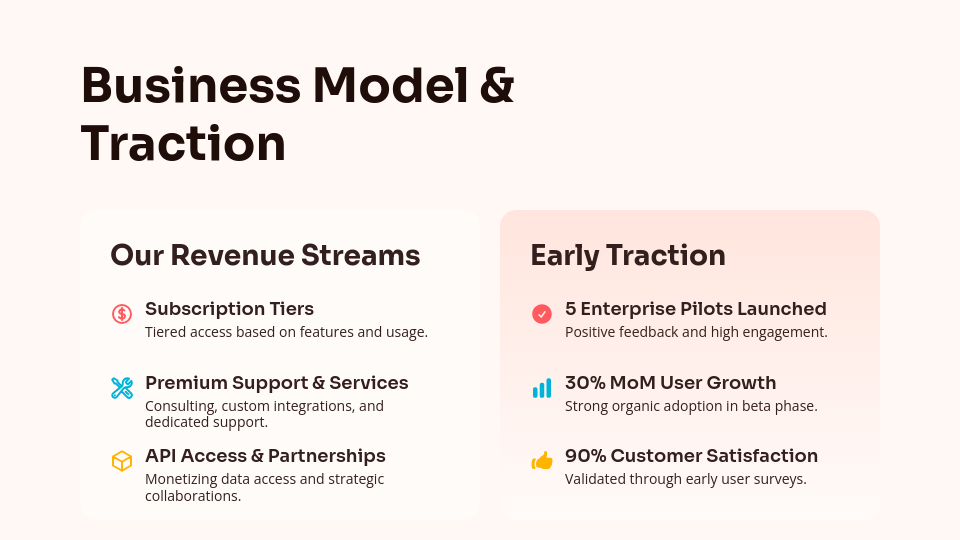 Business Model & Traction

Our Revenue Streams

Subscription Tiers
Tiered access based on features and usage.

Premium Support & Services
Consulting, custom integrations, and dedicated support.

API Access & Partnerships
Monetizing data access and strategic collaborations.

Early Traction

5 Enterprise Pilots Launched
Positive feedback and high engagement.

30% MoM User Growth
Strong organic adoption in beta phase.

90% Customer Satisfaction
Validated through early user surveys.